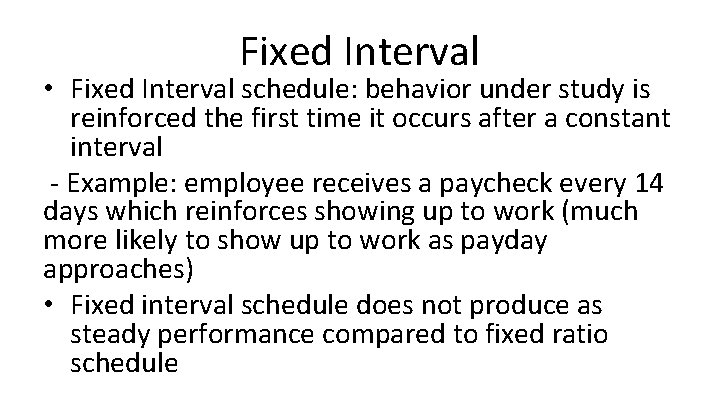 Fixed Interval

• Fixed Interval schedule: behavior under study is reinforced the first time it occurs after a constant interval

- Example: employee receives a paycheck every 14 days which reinforces showing up to work (much more likely to show up to work as payday approaches)

• Fixed interval schedule does not produce as steady performance compared to fixed ratio schedule